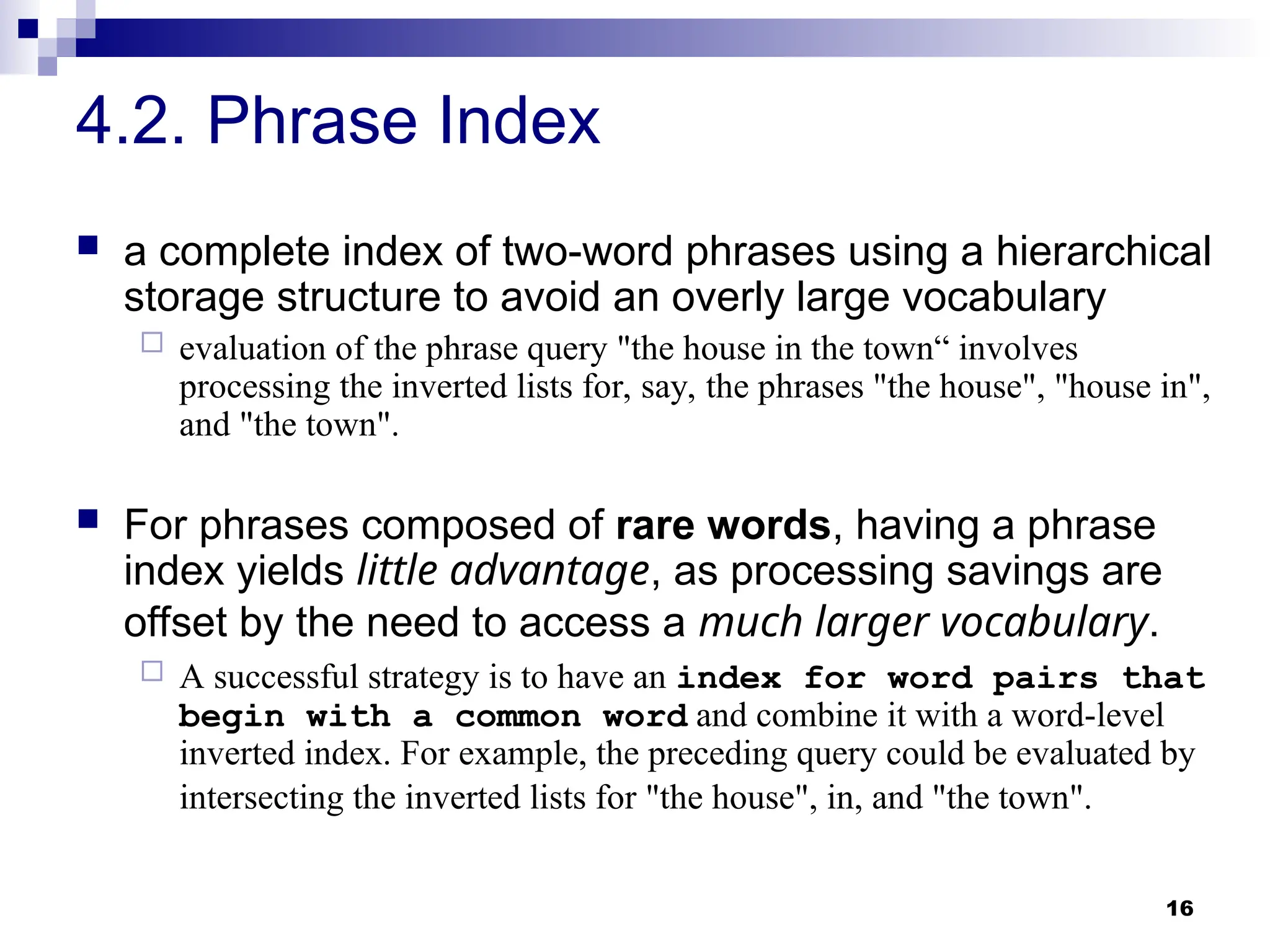 4.2. Phrase Index

a complete index of two-word phrases using a hierarchical storage structure to avoid an overly large vocabulary

evaluation of the phrase query "the house in the town“ involves processing the inverted lists for, say, the phrases "the house", "house in", and "the town".

For phrases composed of rare words, having a phrase index yields little advantage, as processing savings are offset by the need to access a much larger vocabulary.

A successful strategy is to have an index for word pairs that begin with a common word and combine it with a word-level inverted index. For example, the preceding query could be evaluated by intersecting the inverted lists for "the house", in, and "the town".

16